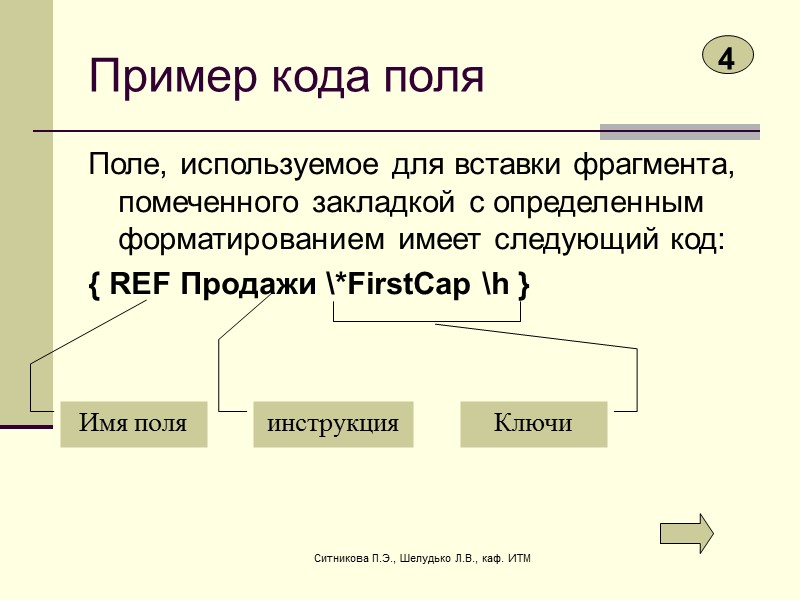 Пример кода поля

4

Поле, используемое для вставки фрагмента, помеченного закладкой с определенным форматированием имеет следующий код:

{ REF Продажи \*FirstCap \h }

Имя поля

инструкция

Ключи

Ситникова П.Э., Шелудько Л.В., каф. ИТМ